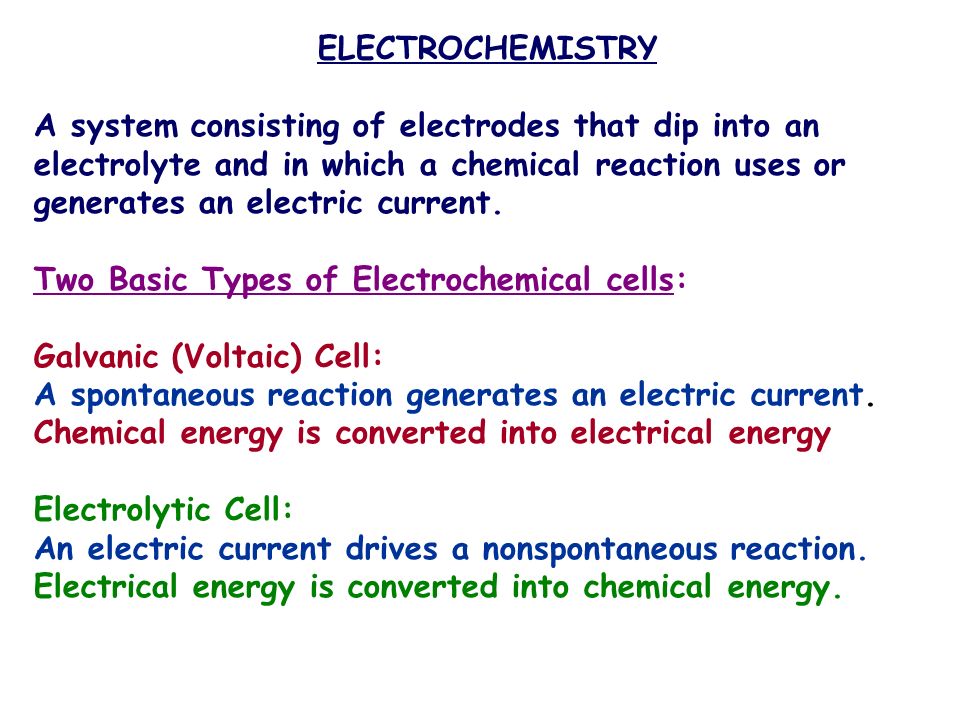 ELECTROCHEMISTRY

A system consisting of electrodes that dip into an electrolyte and in which a chemical reaction uses or generates an electric current.

Two Basic Types of Electrochemical cells:

Galvanic (Voltaic) Cell:
A spontaneous reaction generates an electric current.
Chemical energy is converted into electrical energy

Electrolytic Cell:
An electric current drives a nonspontaneous reaction.
Electrical energy is converted into chemical energy.